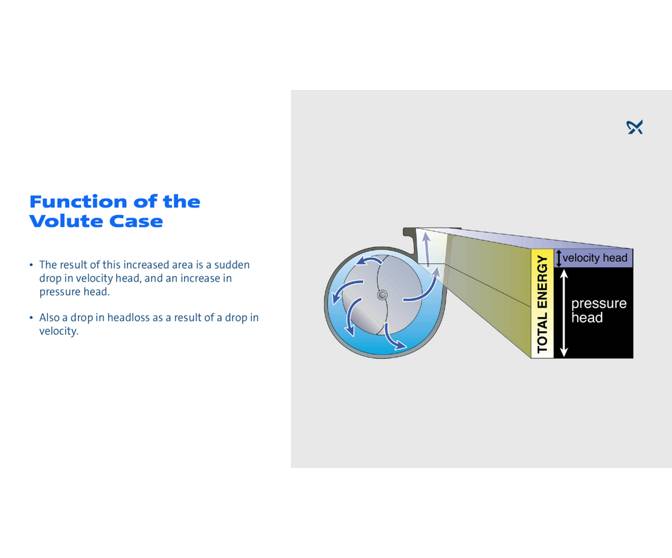 Function of the Volute Case

• The result of this increased area is a sudden drop in velocity head, and an increase in pressure head.

• Also a drop in headloss as a result of a drop in velocity.

TOTAL ENERGY
velocity head
pressure head